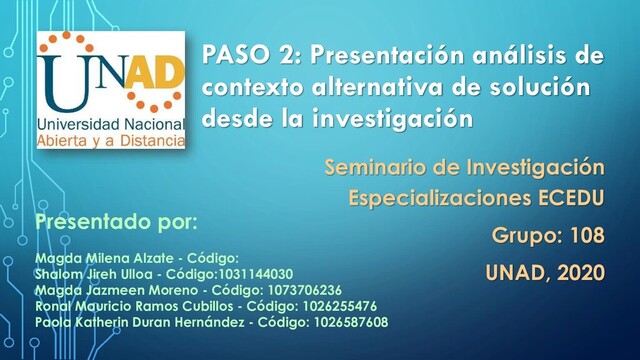 UNAD
Universidad Nacional
Abierta y a Distancia

PASO 2: Presentación análisis de contexto alternativa de solución desde la investigación

Seminario de Investigación
Especializaciones ECEDU
Grupo: 108
UNAD, 2020

Presentado por:

Magda Milena Alzate - Código:
Shalom Jireh Ulloa - Código:1031144030
Magda Jazmeen Moreno - Código: 1073706236
Ronal Mauricio Ramos Cubillos - Código: 1026255476
Paola Katherin Duran Hernández - Código: 1026587608